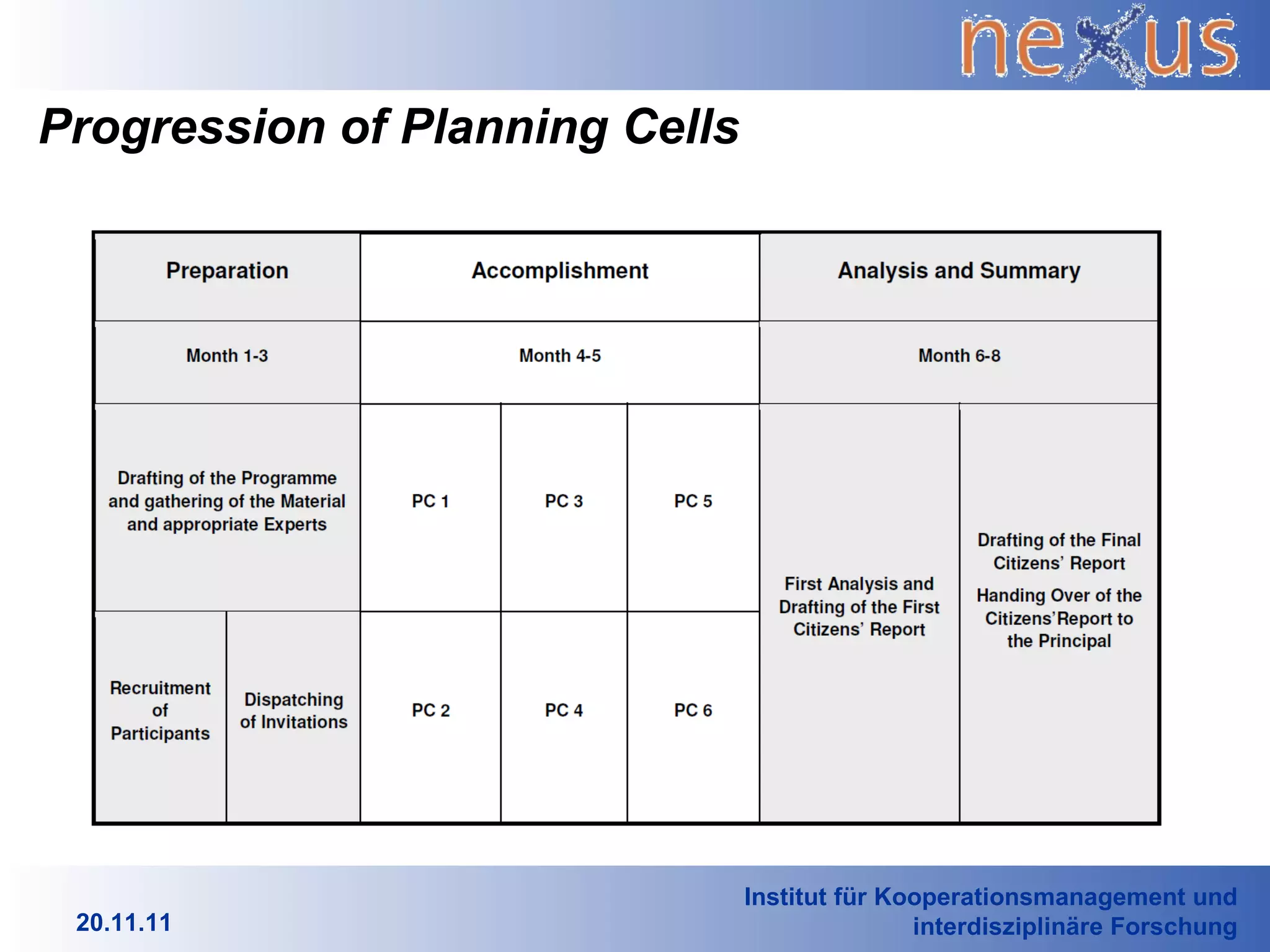 nexus

Progression of Planning Cells

| Preparation | | Accomplishment | | | Analysis and Summary | |
|---|---|---|---|---|---|---|
| Month 1-3 | | Month 4-5 | | | Month 6-8 | |
| Drafting of the Programme and gathering of the Material and appropriate Experts | | PC 1 | PC 3 | PC 5 | First Analysis and Drafting of the First Citizens' Report | Drafting of the Final Citizens' Report Handing Over of the Citizens'Report to the Principal |
| Recruitment of Participants | Dispatching of Invitations | PC 2 | PC 4 | PC 6 | | |

20.11.11

Institut für Kooperationsmanagement und interdisziplinäre Forschung